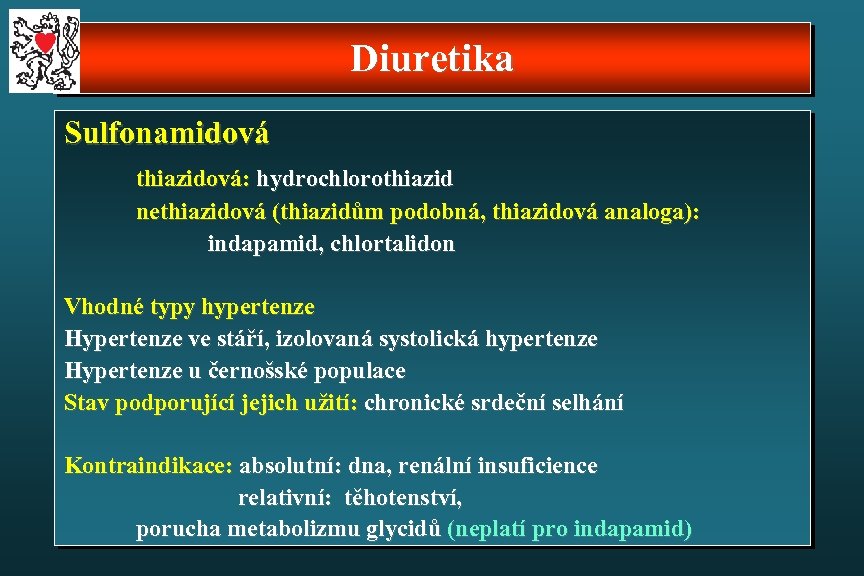 Diuretika

Sulfonamidová

thiazidová: hydrochlorothiazid
nethiazidová (thiazidům podobná, thiazidová analoga):
indapamid, chlortalidon

Vhodné typy hypertenze
Hypertenze ve stáří, izolovaná systolická hypertenze
Hypertenze u černošské populace
Stav podporující jejich užití: chronické srdeční selhání

Kontraindikace: absolutní: dna, renální insuficience
relativní: těhotenství,
porucha metabolizmu glycidů (neplatí pro indapamid)